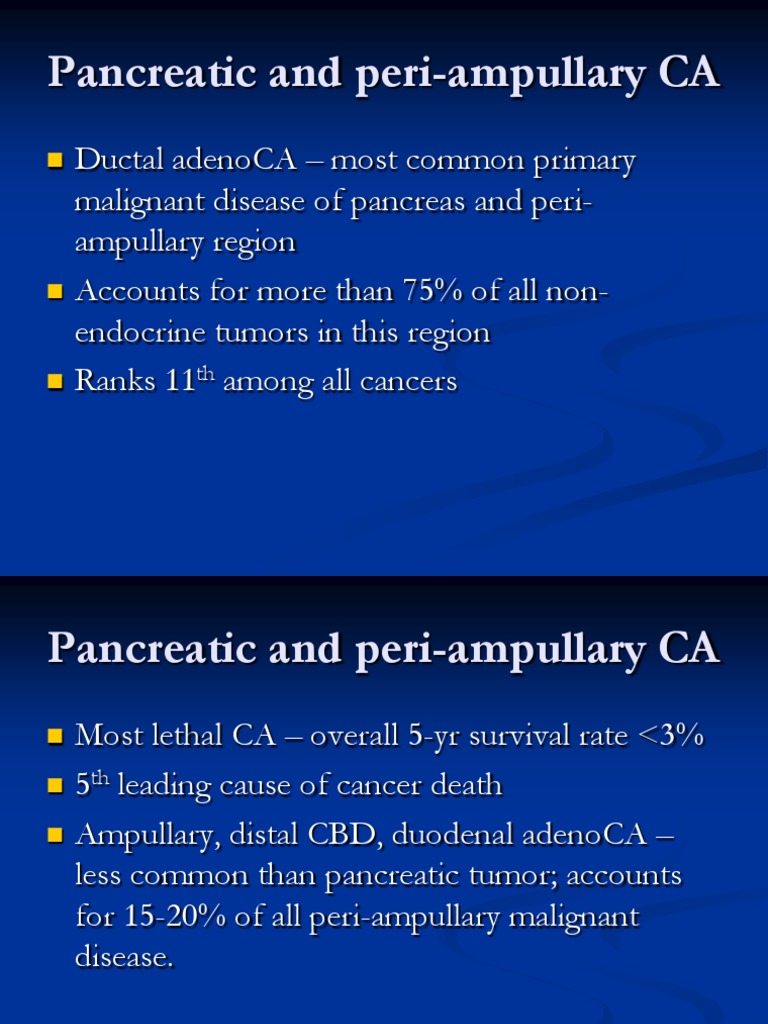 Pancreatic and peri-ampullary CA

Ductal adenoCA – most common primary malignant disease of pancreas and peri-ampullary region

Accounts for more than 75% of all non-endocrine tumors in this region

Ranks 11$^{th}$ among all cancers

Pancreatic and peri-ampullary CA

Most lethal CA – overall 5-yr survival rate <3%

5$^{th}$ leading cause of cancer death

Ampullary, distal CBD, duodenal adenoCA – less common than pancreatic tumor; accounts for 15-20% of all peri-ampullary malignant disease.